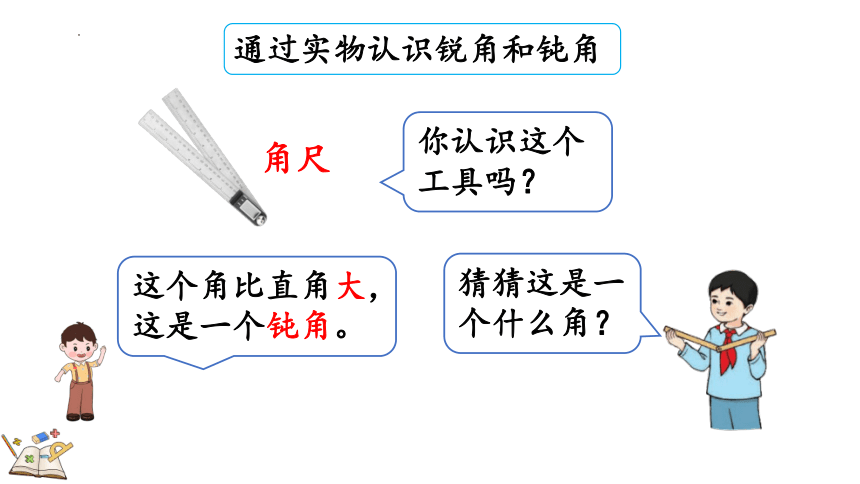 通过实物认识锐角和钝角

角尺

你认识这个工具吗？

这个角比直角大，这是一个钝角。

猜猜这是一个什么角？